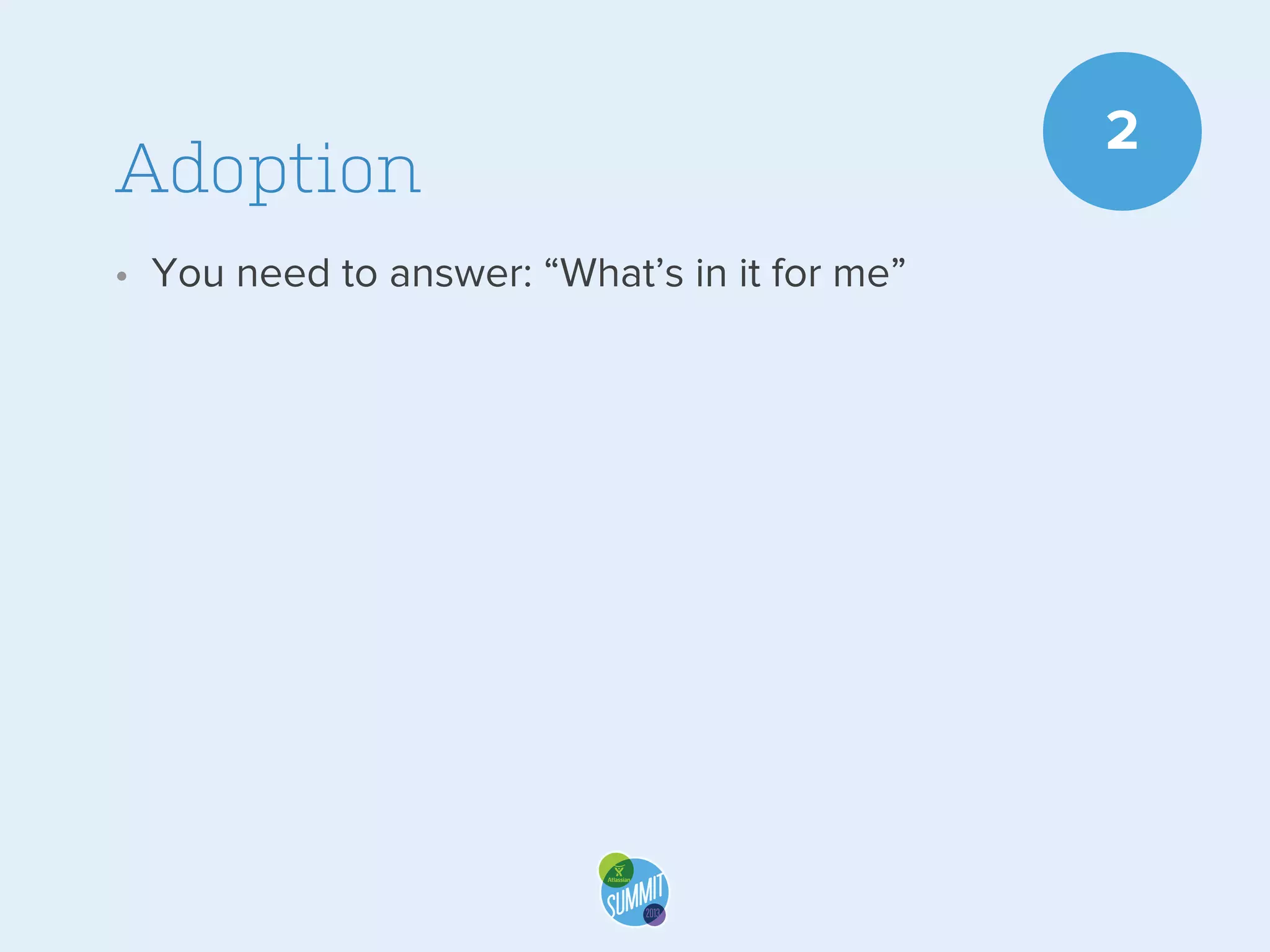 2

Adoption

• You need to answer: “What’s in it for me”

Atlassian SUMMIT 2013